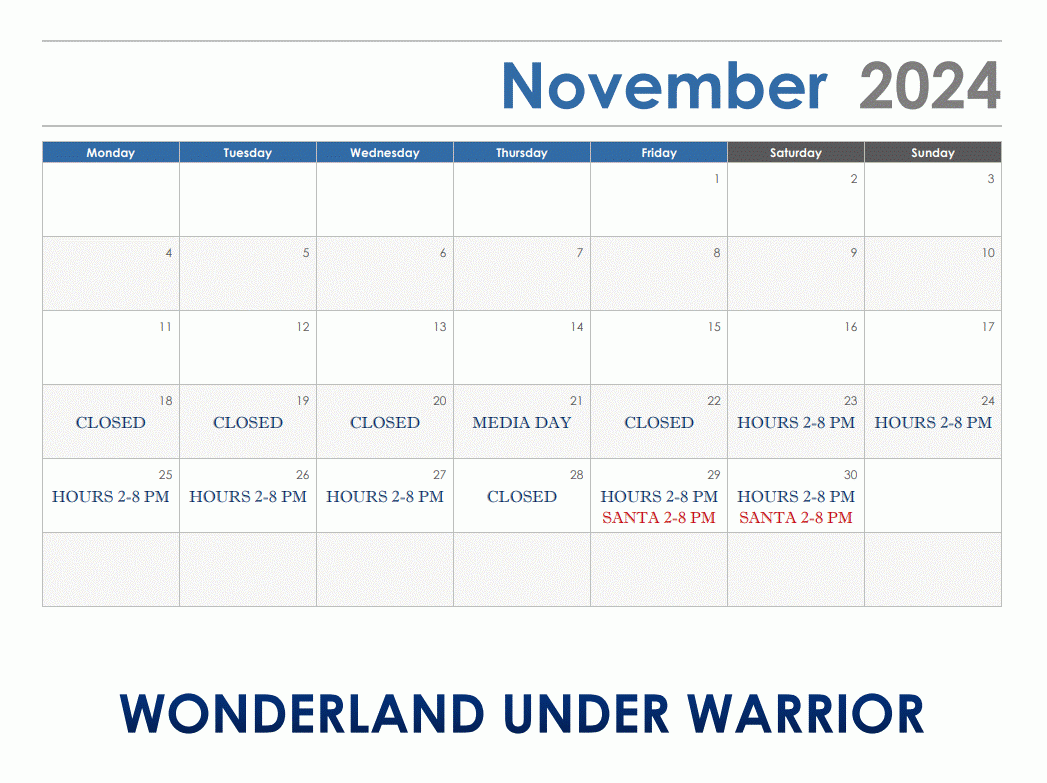 November 2024

| Monday | Tuesday | Wednesday | Thursday | Friday | Saturday | Sunday |
|---|---|---|---|---|---|---|
| | | | | 1 | 2 | 3 |
| 4 | 5 | 6 | 7 | 8 | 9 | 10 |
| 11 | 12 | 13 | 14 | 15 | 16 | 17 |
| 18 CLOSED | 19 CLOSED | 20 CLOSED | 21 MEDIA DAY | 22 CLOSED | 23 HOURS 2-8 PM | 24 HOURS 2-8 PM |
| 25 HOURS 2-8 PM | 26 HOURS 2-8 PM | 27 HOURS 2-8 PM | 28 CLOSED | 29 HOURS 2-8 PM SANTA 2-8 PM | 30 HOURS 2-8 PM SANTA 2-8 PM | |
| | | | | | | |

WONDERLAND UNDER WARRIOR